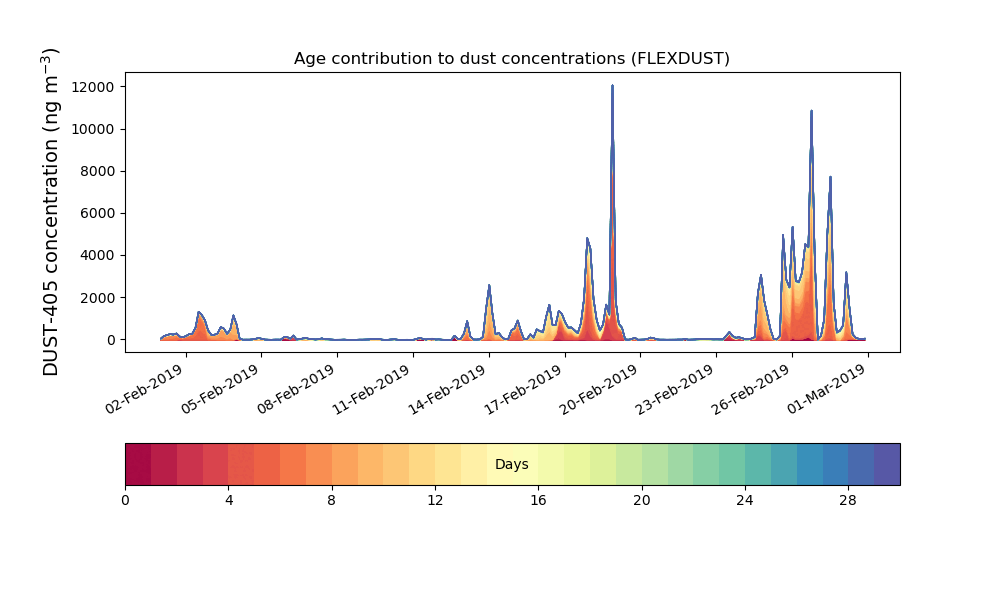 Age contribution to dust concentrations (FLEXDUST)

DUST-405 concentration (ng m$^{-3}$)

12000
10000
8000
6000
4000
2000
0

02-Feb-2019
05-Feb-2019
08-Feb-2019
11-Feb-2019
14-Feb-2019
17-Feb-2019
20-Feb-2019
23-Feb-2019
26-Feb-2019
01-Mar-2019

Days

0
4
8
12
16
20
24
28